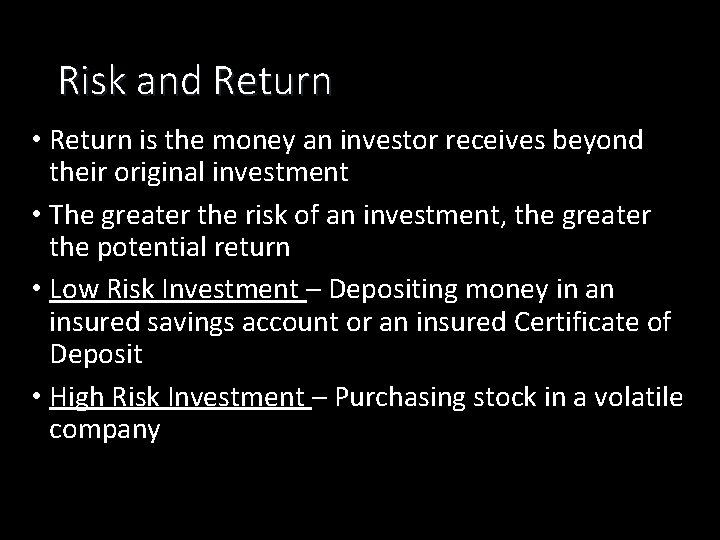 Risk and Return

• Return is the money an investor receives beyond their original investment

• The greater the risk of an investment, the greater the potential return

• Low Risk Investment – Depositing money in an insured savings account or an insured Certificate of Deposit

• High Risk Investment – Purchasing stock in a volatile company